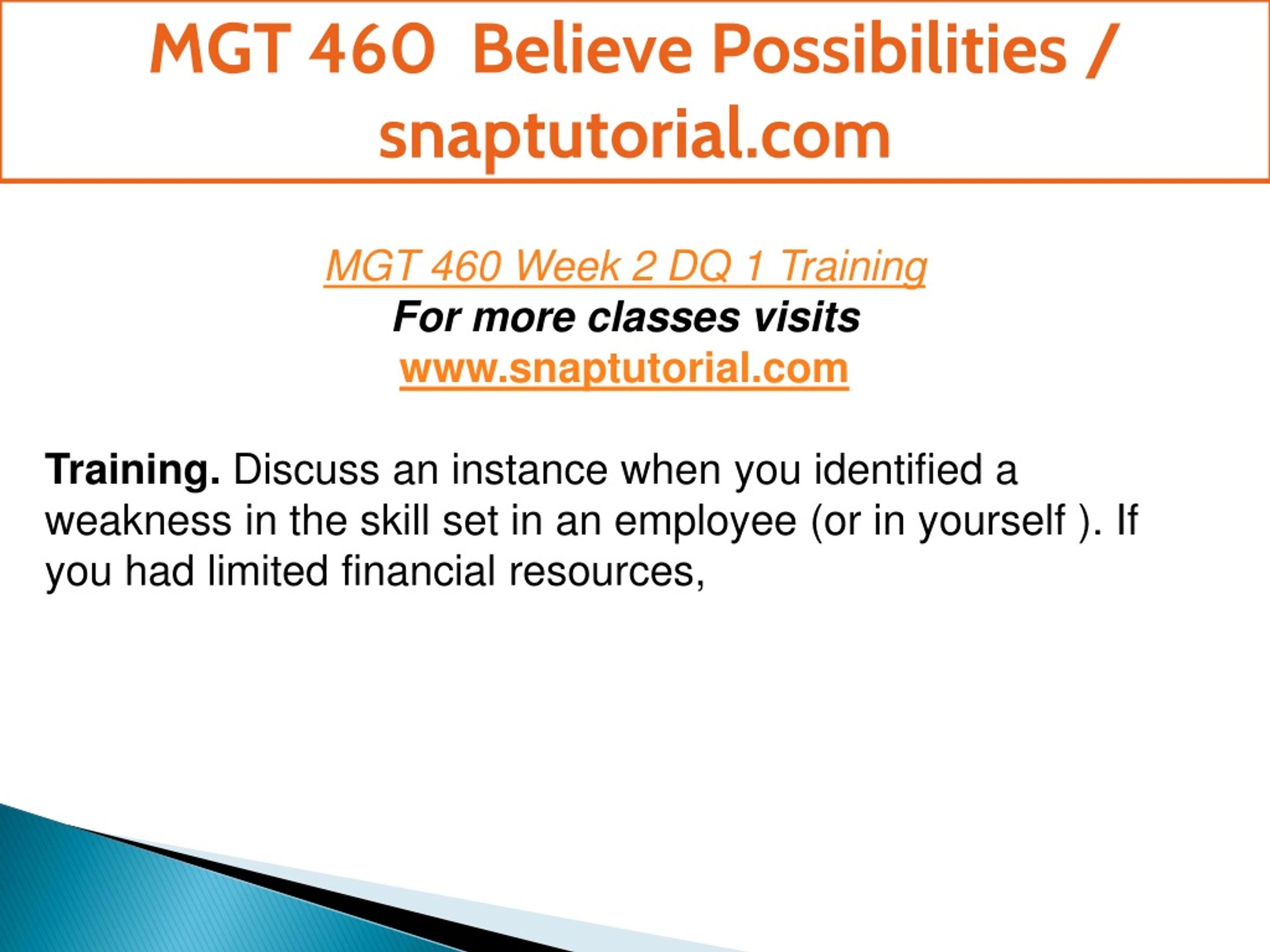 MGT 460 Believe Possibilities / snaptutorial.com

MGT 460 Week 2 DQ 1 Training
For more classes visits
www.snaptutorial.com

Training. Discuss an instance when you identified a weakness in the skill set in an employee (or in yourself ). If you had limited financial resources,